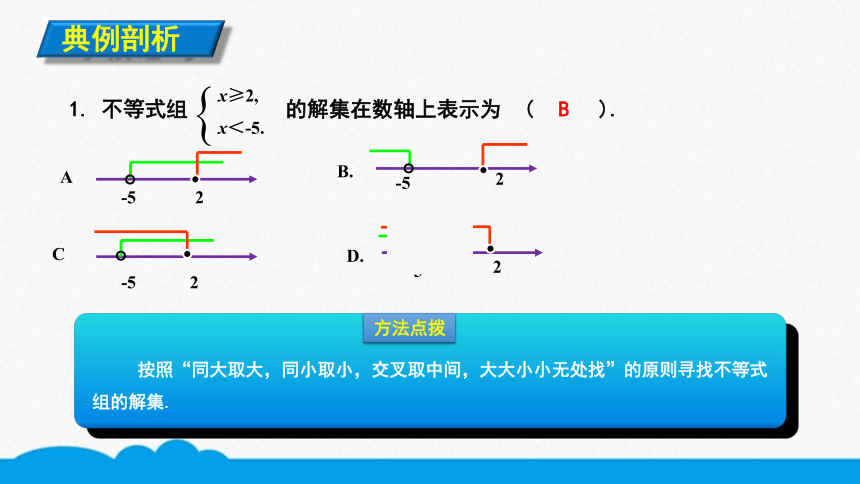 典例剖析

1. 不等式组 $\begin{cases} x \geq 2, \\ x < -5. \end{cases}$ 的解集在数轴上表示为 （ B ）.

A
-5 2

B.
-5 2

C
-5 2

D.
2

方法点拨

按照“同大取大，同小取小，交叉取中间，大大小小无处找”的原则寻找不等式组的解集.